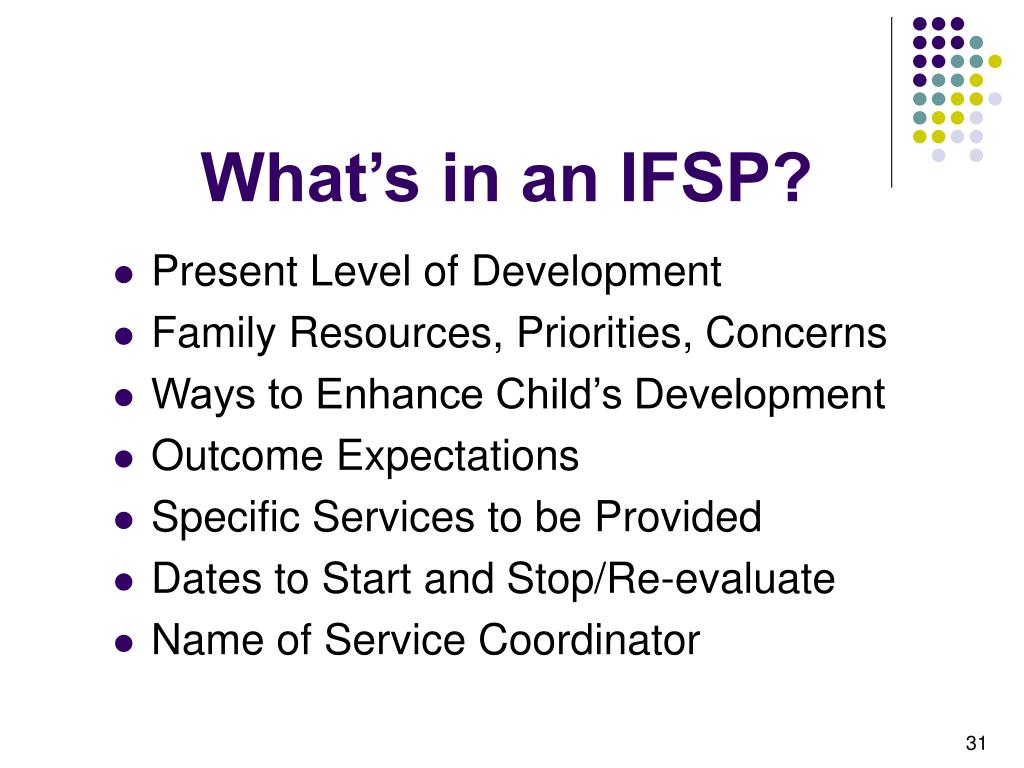 What’s in an IFSP?

- Present Level of Development
- Family Resources, Priorities, Concerns
- Ways to Enhance Child’s Development
- Outcome Expectations
- Specific Services to be Provided
- Dates to Start and Stop/Re-evaluate
- Name of Service Coordinator

31